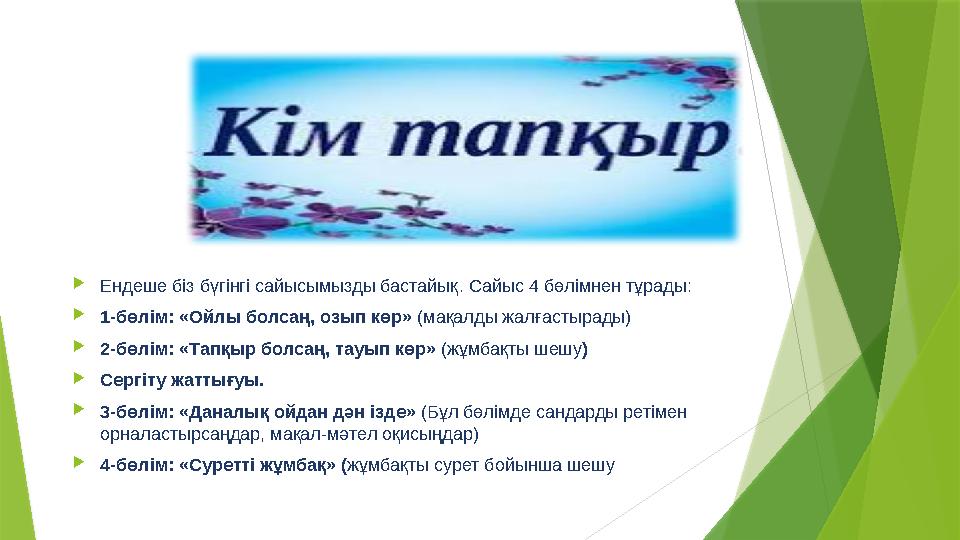 Кім тапқыр

Ендеше біз бүгінгі сайысымызды бастайық. Сайыс 4 бөлімнен тұрады:

1-бөлім: «Ойлы болсаң, озып көр» (мақалды жалғастырады)

2-бөлім: «Тапқыр болсаң, тауып көр» (жұмбақты шешу)

Сергіту жаттығуы.

3-бөлім: «Даналық ойдан дән ізде» (Бұл бөлімде сандарды ретімен орналастырсаңдар, мақал-мәтел оқисыңдар)

4-бөлім: «Суретті жұмбақ» (жұмбақты сурет бойынша шешу